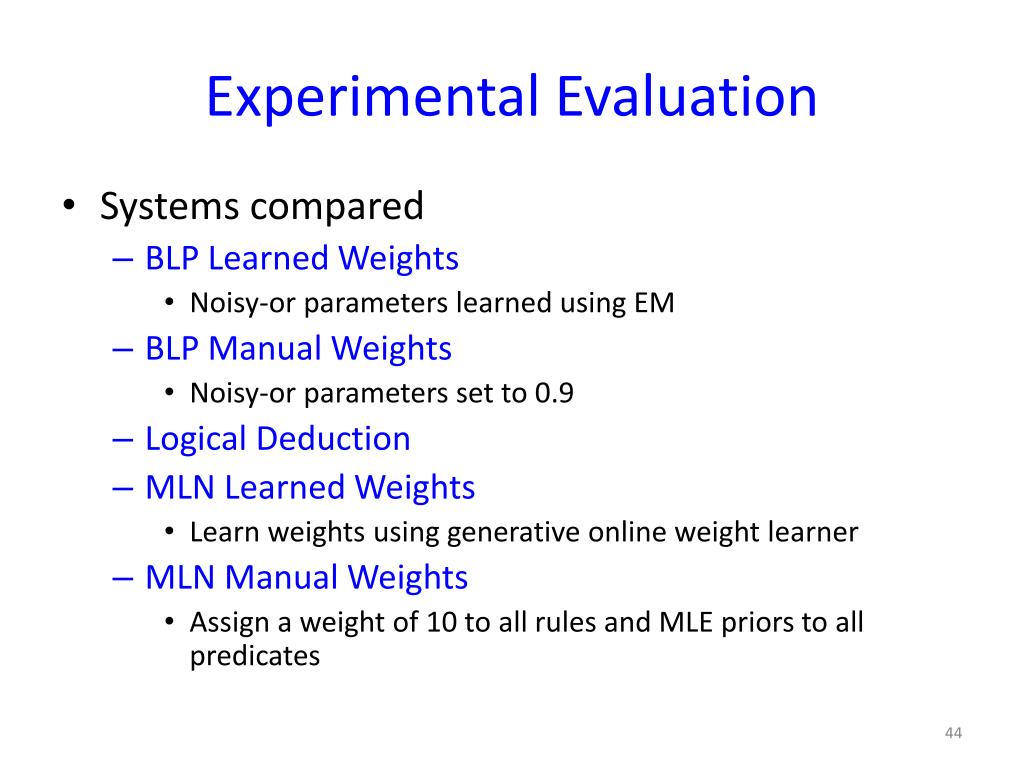 Experimental Evaluation

• Systems compared
– BLP Learned Weights
• Noisy-or parameters learned using EM
– BLP Manual Weights
• Noisy-or parameters set to 0.9
– Logical Deduction
– MLN Learned Weights
• Learn weights using generative online weight learner
– MLN Manual Weights
• Assign a weight of 10 to all rules and MLE priors to all predicates

44